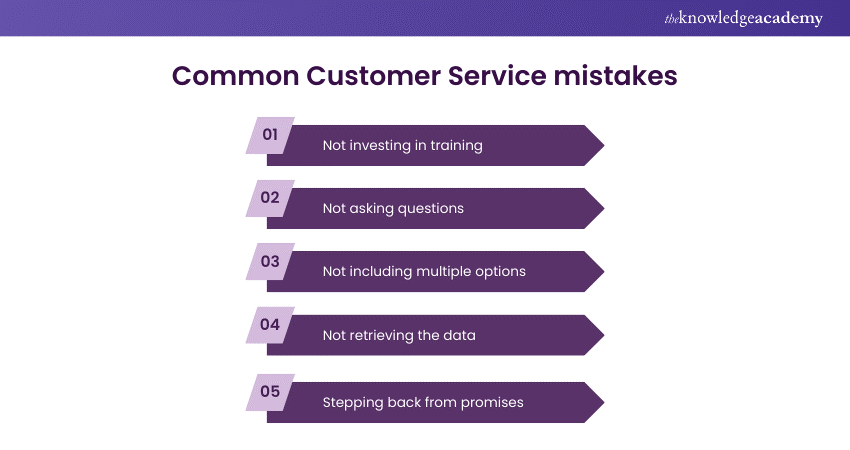 theknowledgeacademy

Common Customer Service mistakes

01 Not investing in training

02 Not asking questions

03 Not including multiple options

04 Not retrieving the data

05 Stepping back from promises